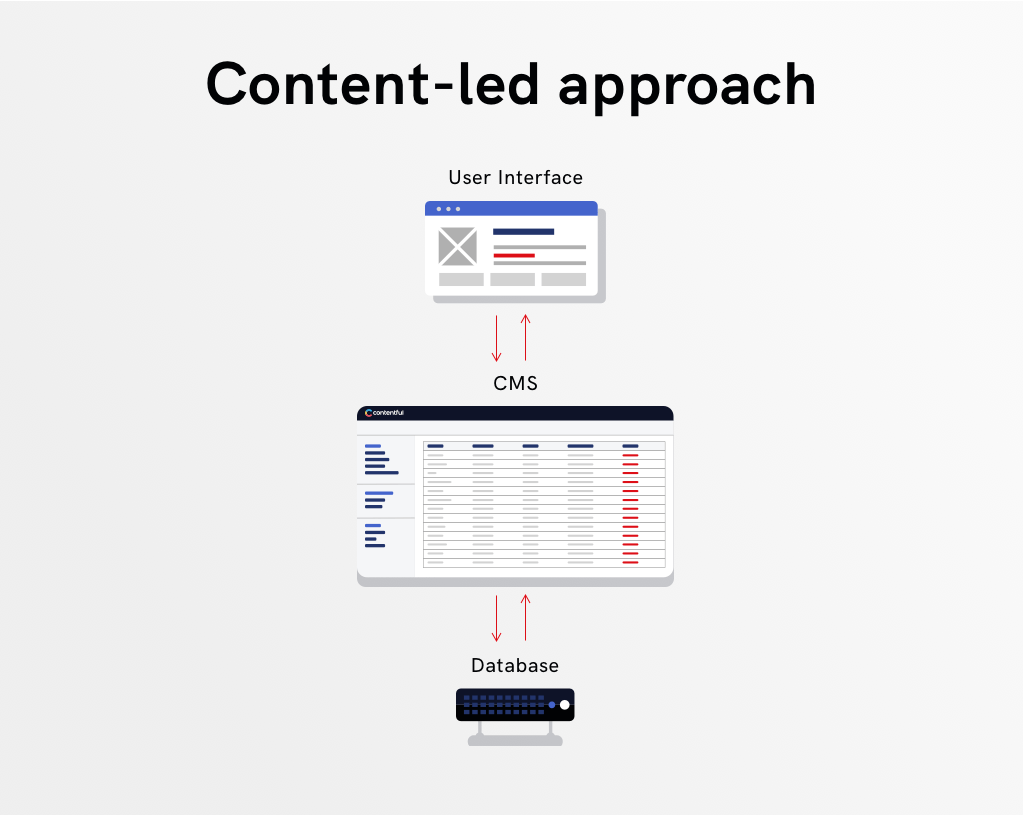 Content-led approach

User Interface

CMS

contentful

Database